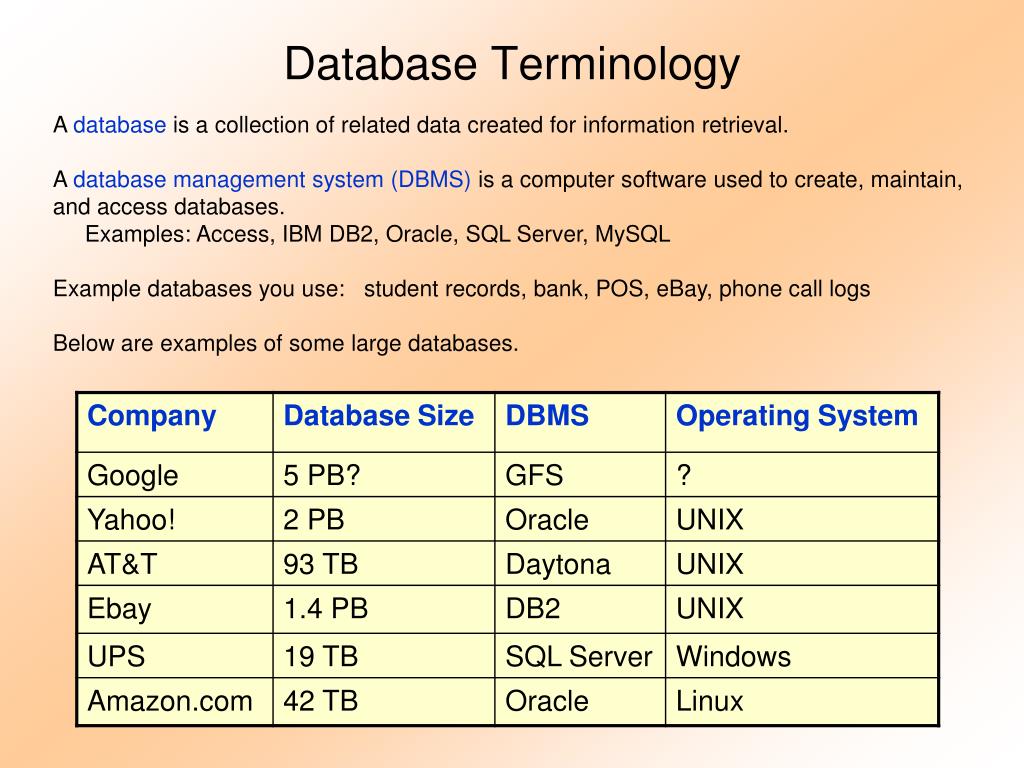 Database Terminology

A database is a collection of related data created for information retrieval.

A database management system (DBMS) is a computer software used to create, maintain, and access databases.

Examples: Access, IBM DB2, Oracle, SQL Server, MySQL

Example databases you use: student records, bank, POS, eBay, phone call logs

Below are examples of some large databases.

| Company | Database Size | DBMS | Operating System |
|---|---|---|---|
| Google | 5 PB? | GFS | ? |
| Yahoo! | 2 PB | Oracle | UNIX |
| AT&T | 93 TB | Daytona | UNIX |
| Ebay | 1.4 PB | DB2 | UNIX |
| UPS | 19 TB | SQL Server | Windows |
| Amazon.com | 42 TB | Oracle | Linux |